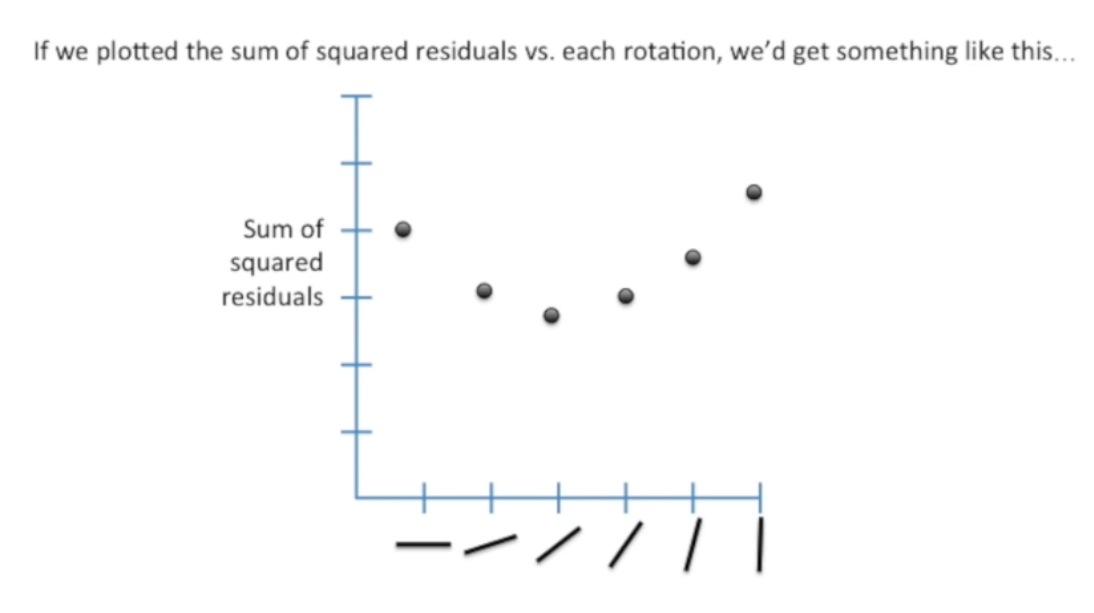 If we plotted the sum of squared residuals vs. each rotation, we'd get something like this...

Sum of squared residuals